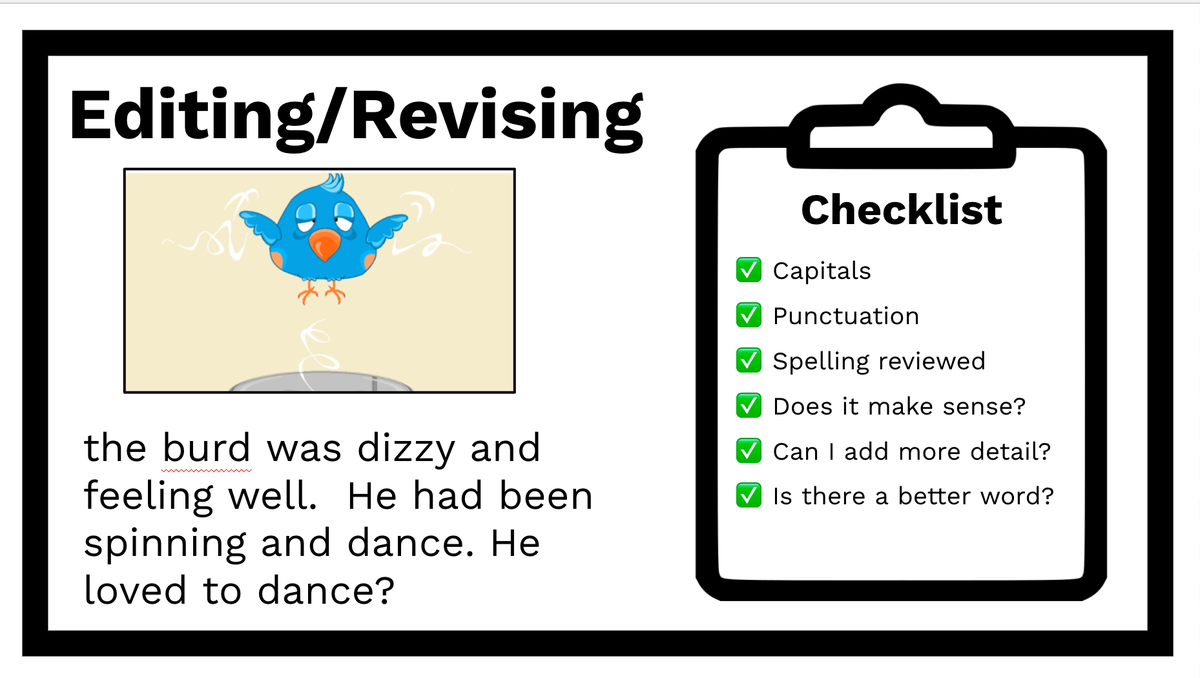 Editing/Revising

the burd was dizzy and feeling well.  He had been spinning and dance. He loved to dance?

Checklist

✅ Capitals
✅ Punctuation
✅ Spelling reviewed
✅ Does it make sense?
✅ Can I add more detail?
✅ Is there a better word?